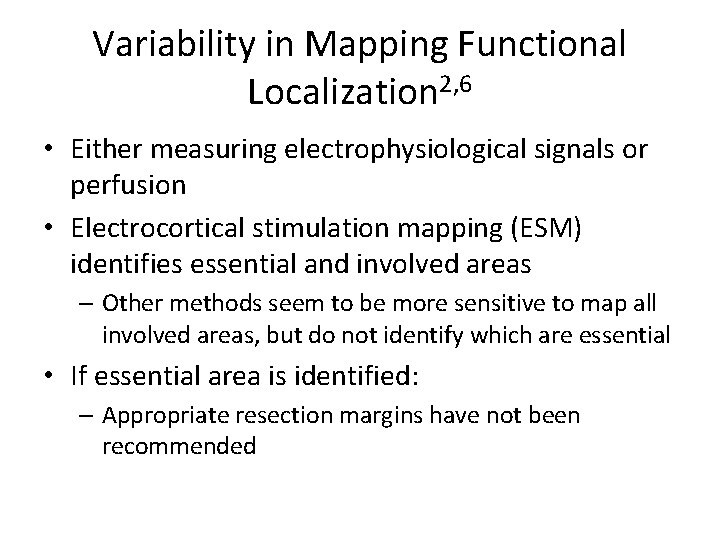 Variability in Mapping Functional Localization$^{2,6}$

• Either measuring electrophysiological signals or perfusion

• Electrocortical stimulation mapping (ESM) identifies essential and involved areas

– Other methods seem to be more sensitive to map all involved areas, but do not identify which are essential

• If essential area is identified:

– Appropriate resection margins have not been recommended